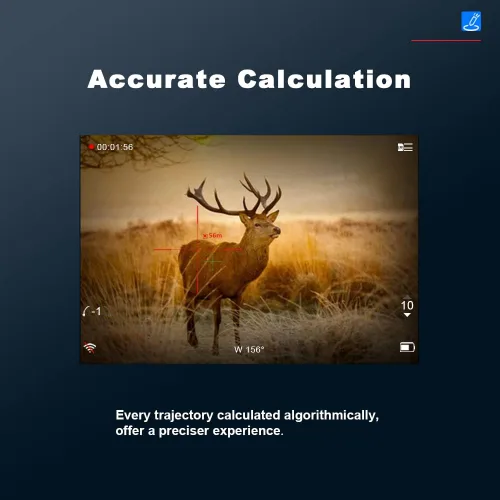 Accurate Calculation

00:01:56

56m

-1

10

W 156°

Every trajectory calculated algorithmically, offer a preciser experience.